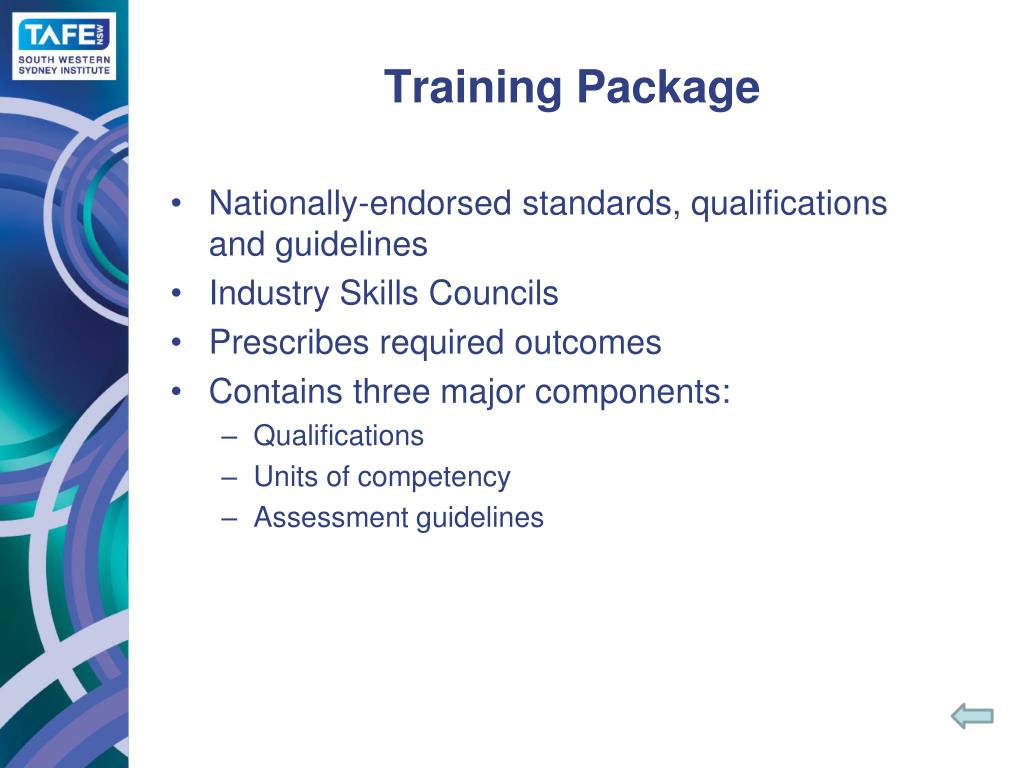 TAFE NSW
SOUTH WESTERN SYDNEY INSTITUTE

Training Package

• Nationally-endorsed standards, qualifications and guidelines
• Industry Skills Councils
• Prescribes required outcomes
• Contains three major components:
– Qualifications
– Units of competency
– Assessment guidelines